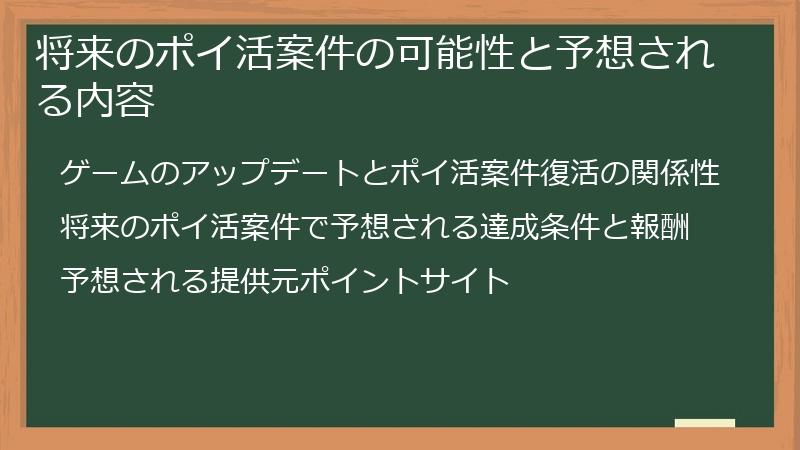 将来のポイ活案件の可能性と予想される内容

ゲームのアップデートとポイ活案件復活の関係性

将来のポイ活案件で予想される達成条件と報酬

予想される提供元ポイントサイト